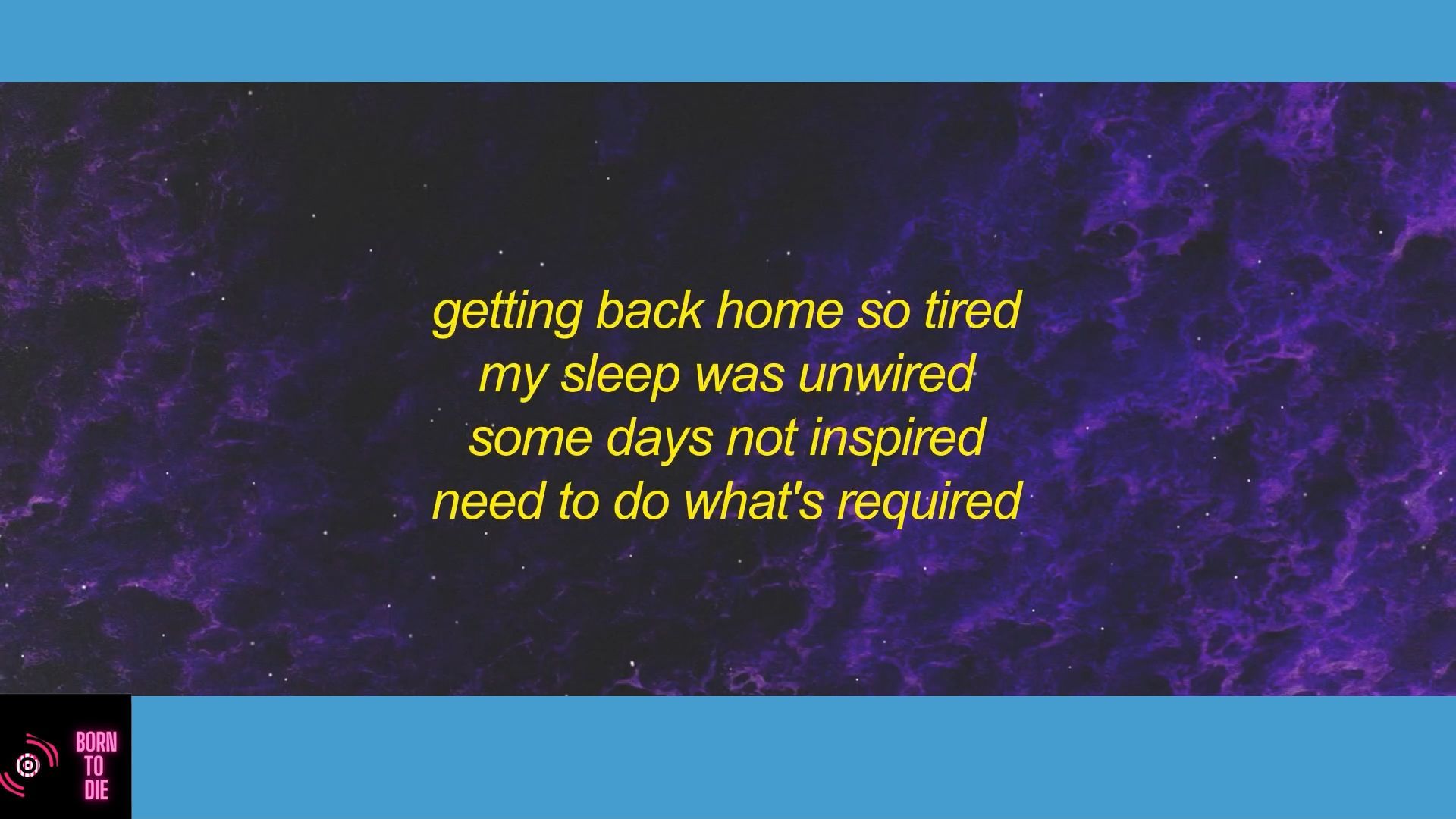 getting back home so tired
my sleep was unwired
some days not inspired
need to do what's required

BORN
TO
DIE